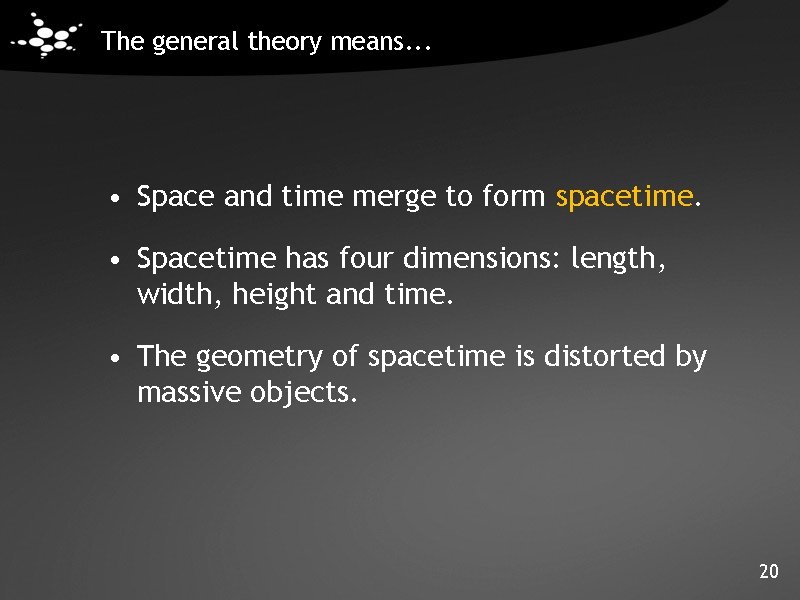 The general theory means...

• Space and time merge to form spacetime.

• Spacetime has four dimensions: length, width, height and time.

• The geometry of spacetime is distorted by massive objects.

20